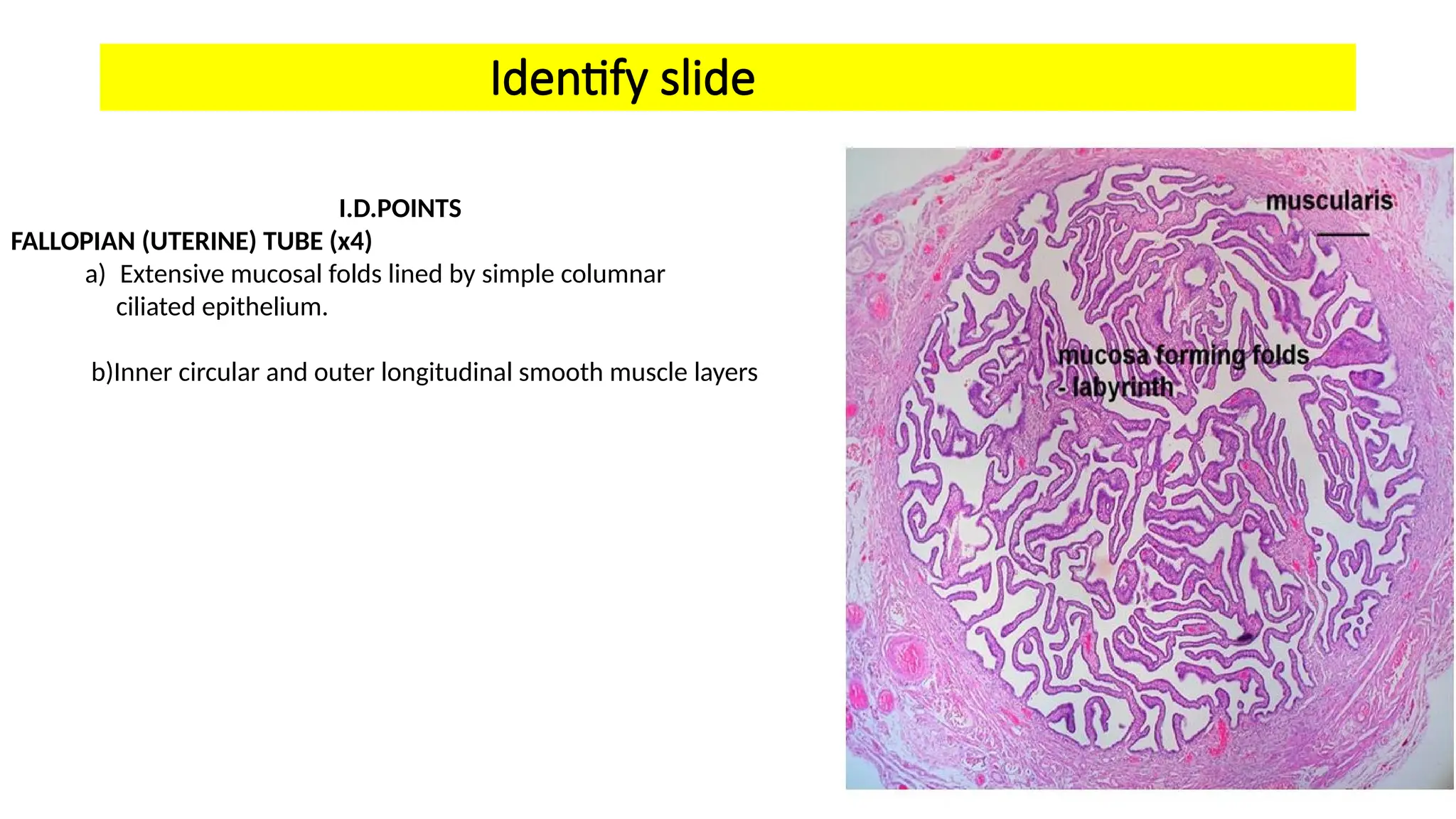 Identify slide

I.D.POINTS

FALLOPIAN (UTERINE) TUBE (x4)

a) Extensive mucosal folds lined by simple columnar ciliated epithelium.

b)Inner circular and outer longitudinal smooth muscle layers

muscularis

mucosa forming folds - labyrinth